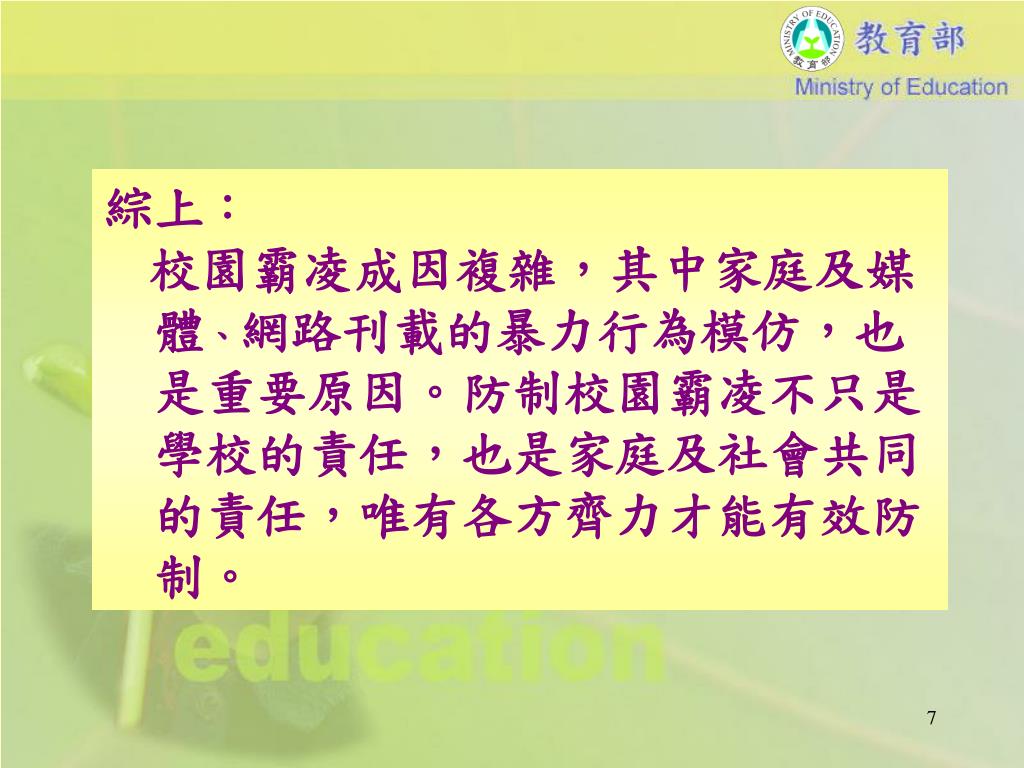 MINISTRY OF EDUCATION
教育部
教育部
Ministry of Education

綜上：
校園霸凌成因複雜，其中家庭及媒體、網路刊載的暴力行為模仿，也是重要原因。防制校園霸凌不只是學校的責任，也是家庭及社會共同的責任，唯有各方齊力才能有效防制。

education

7